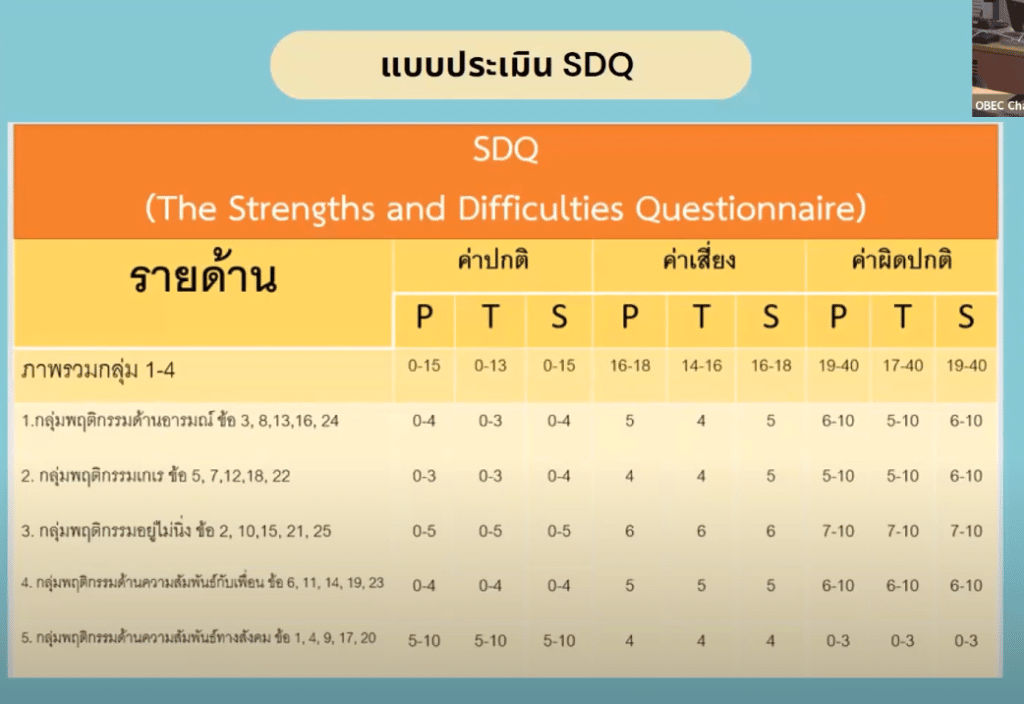 แบบประเมิน SDQ

OBEC Cha

SDQ
(The Strengths and Difficulties Questionnaire)

| รายด้าน | ค่าปกติ | | | ค่าเสี่ยง | | | ค่าผิดปกติ | | |
|---|---|---|---|---|---|---|---|---|---|
| | P | T | S | P | T | S | P | T | S |
| ภาพรวมกลุ่ม 1-4 | 0-15 | 0-13 | 0-15 | 16-18 | 14-16 | 16-18 | 19-40 | 17-40 | 19-40 |
| 1.กลุ่มพฤติกรรมด้านอารมณ์ ข้อ 3, 8,13,16, 24 | 0-4 | 0-3 | 0-4 | 5 | 4 | 5 | 6-10 | 5-10 | 6-10 |
| 2. กลุ่มพฤติกรรมเกเร ข้อ 5, 7,12,18, 22 | 0-3 | 0-3 | 0-4 | 4 | 4 | 5 | 5-10 | 5-10 | 6-10 |
| 3. กลุ่มพฤติกรรมอยู่ไม่นิ่ง ข้อ 2, 10,15, 21, 25 | 0-5 | 0-5 | 0-5 | 6 | 6 | 6 | 7-10 | 7-10 | 7-10 |
| 4. กลุ่มพฤติกรรมด้านความสัมพันธ์กับเพื่อน ข้อ 6, 11, 14, 19, 23 | 0-4 | 0-4 | 0-4 | 5 | 5 | 5 | 6-10 | 6-10 | 6-10 |
| 5. กลุ่มพฤติกรรมด้านความสัมพันธ์ทางสังคม ข้อ 1, 4, 9, 17, 20 | 5-10 | 5-10 | 5-10 | 4 | 4 | 4 | 0-3 | 0-3 | 0-3 |